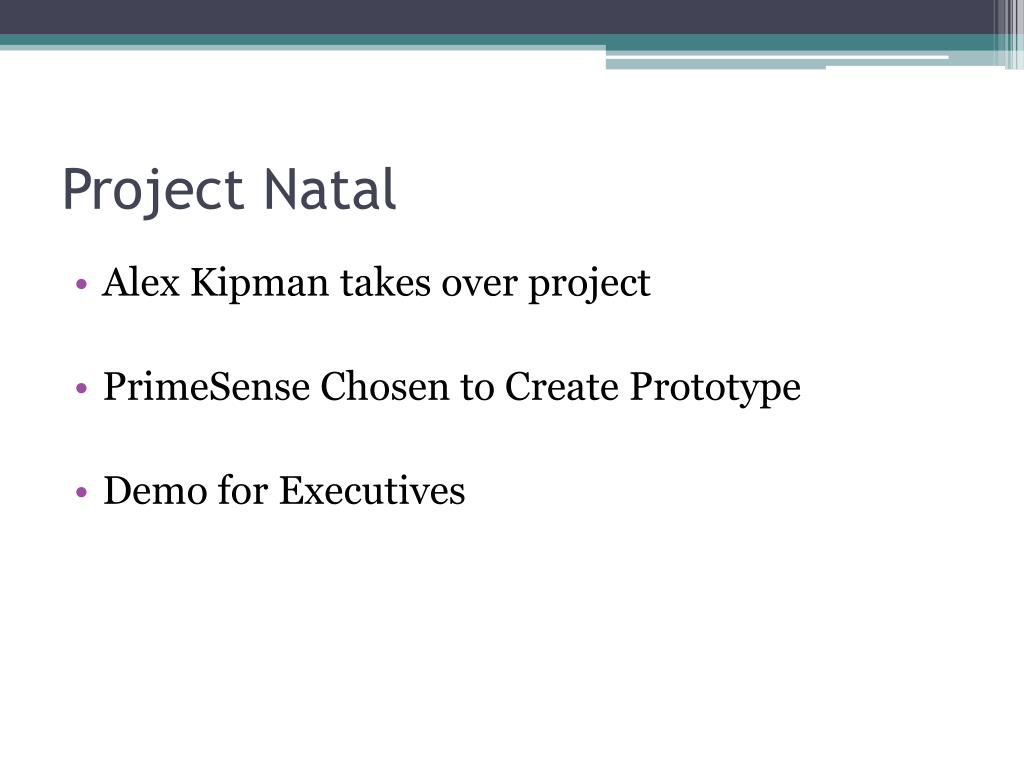 Project Natal

• Alex Kipman takes over project

• PrimeSense Chosen to Create Prototype

• Demo for Executives